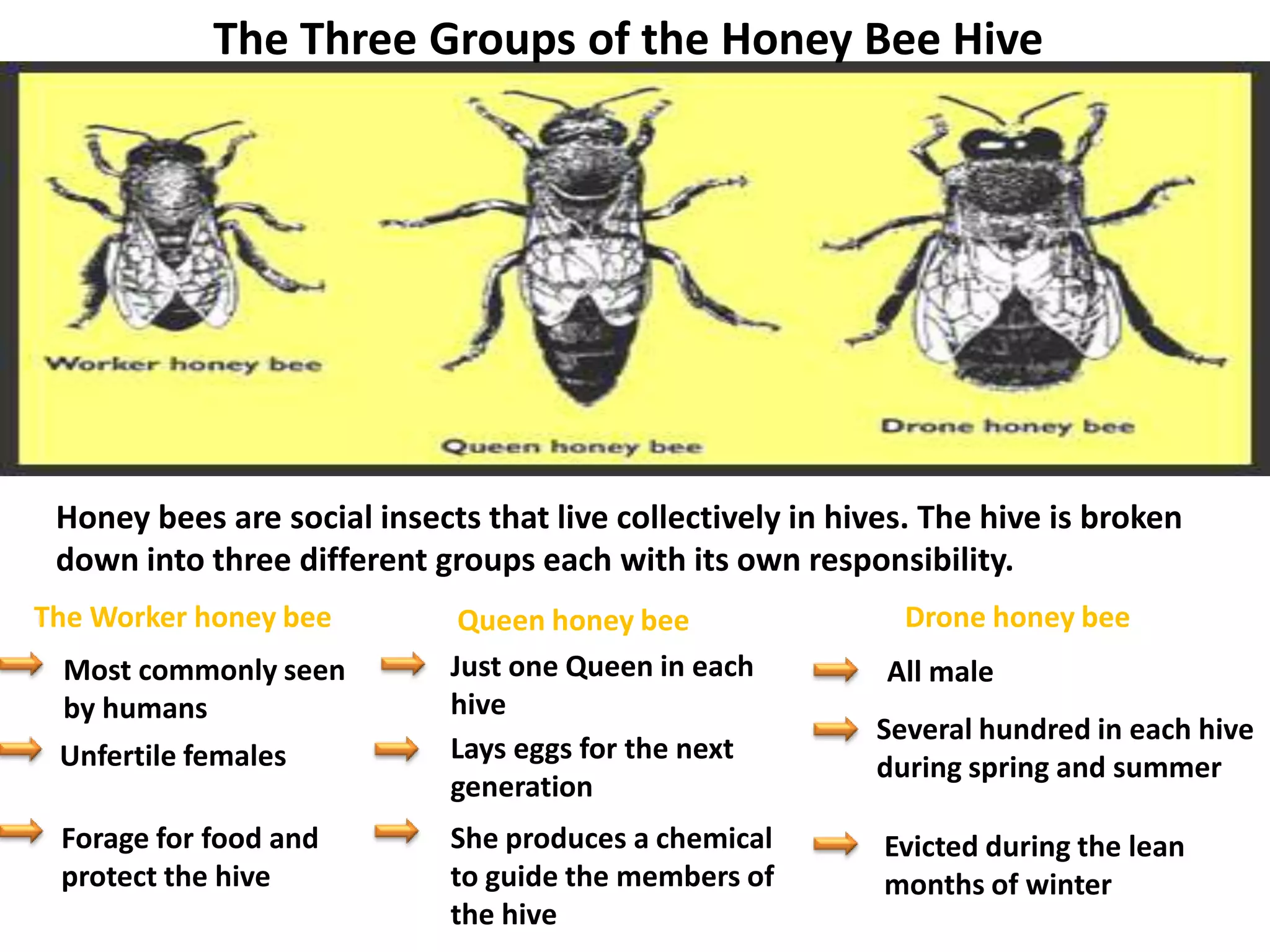 The Three Groups of the Honey Bee Hive

Worker honey bee

Queen honey bee

Drone honey bee

Honey bees are social insects that live collectively in hives. The hive is broken down into three different groups each with its own responsibility.

The Worker honey bee

Most commonly seen by humans

Unfertile females

Forage for food and protect the hive

Queen honey bee

Just one Queen in each hive

Lays eggs for the next generation

She produces a chemical to guide the members of the hive

Drone honey bee

All male

Several hundred in each hive during spring and summer

Evicted during the lean months of winter